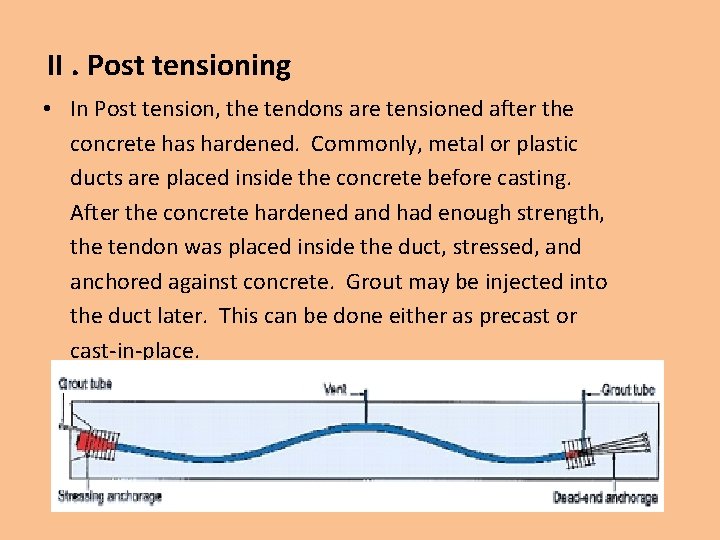 II . Post tensioning

• In Post tension, the tendons are tensioned after the concrete has hardened. Commonly, metal or plastic ducts are placed inside the concrete before casting. After the concrete hardened and had enough strength, the tendon was placed inside the duct, stressed, and anchored against concrete. Grout may be injected into the duct later. This can be done either as precast or cast-in-place.

Grout tube
Vent
Grout tube
Stressing anchorage
Dead-end anchorage